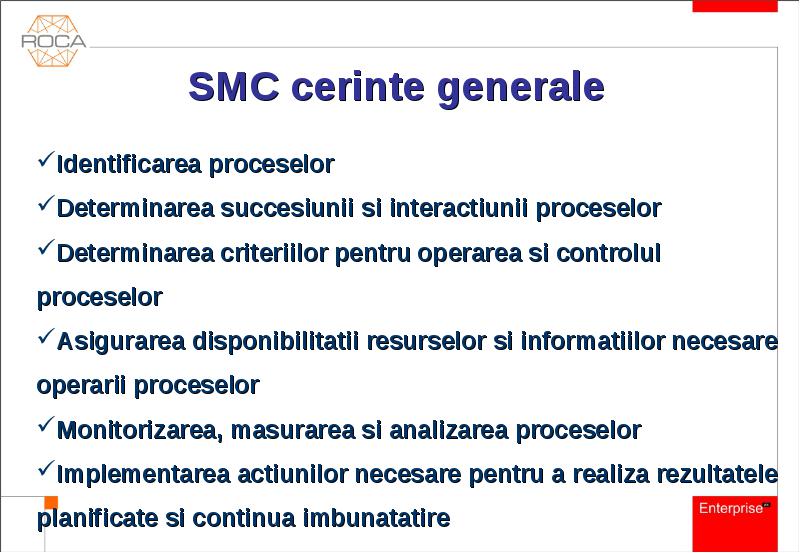 ROCA

SMC cerinte generale

✓Identificarea proceselor

✓Determinarea succesiunii si interactiunii proceselor

✓Determinarea criteriilor pentru operarea si controlul proceselor

✓Asigurarea disponibilitatii resurselor si informatiilor necesare operarii proceselor

✓Monitorizarea, masurarea si analizarea proceselor

✓Implementarea actiunilor necesare pentru a realiza rezultatele planificate si continua imbunatatire

Enterprise